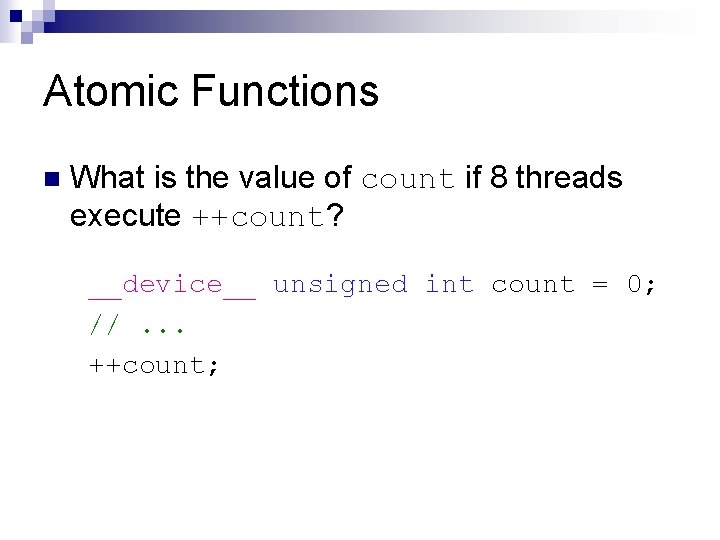 Atomic Functions

What is the value of count if 8 threads execute ++count?

__device__ unsigned int count = 0;
// ...
++count;